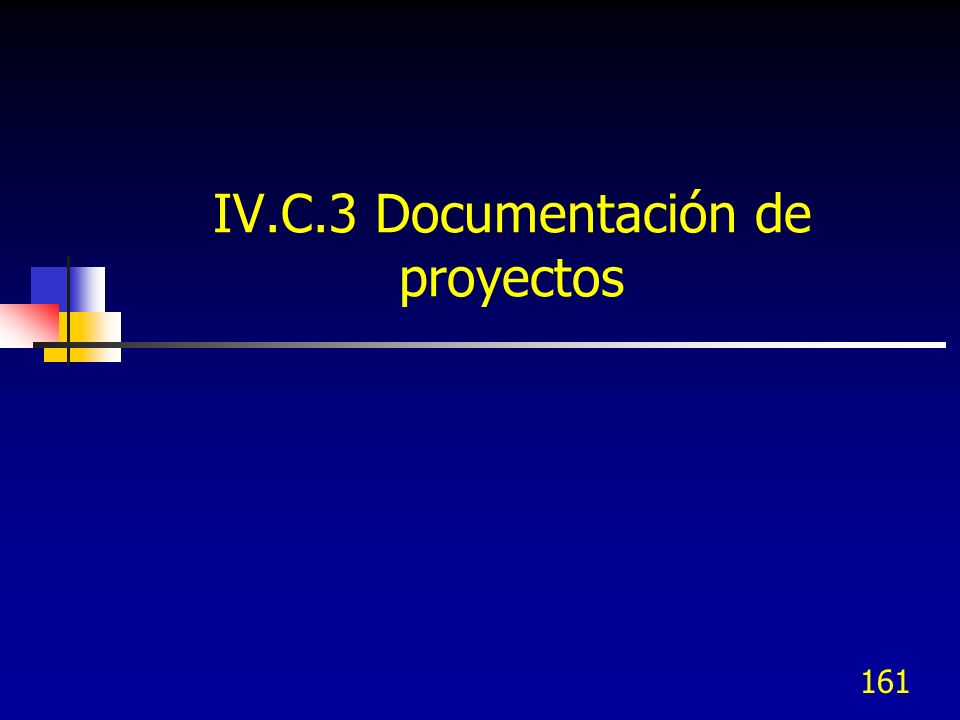 IV.C.3 Documentación de proyectos

161